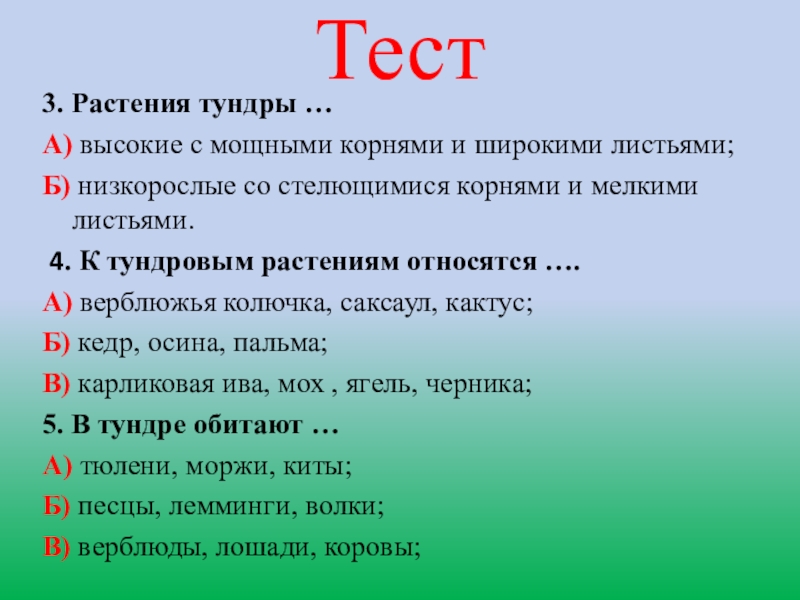 Тест

3. Растения тундры …

А) высокие с мощными корнями и широкими листьями;

Б) низкорослые со стелющимися корнями и мелкими листьями.

4. К тундровым растениям относятся ….

А) верблюжья колючка, саксаул, кактус;

Б) кедр, осина, пальма;

В) карликовая ива, мох , ягель, черника;

5. В тундре обитают …

А) тюлени, моржи, киты;

Б) песцы, лемминги, волки;

В) верблюды, лошади, коровы;